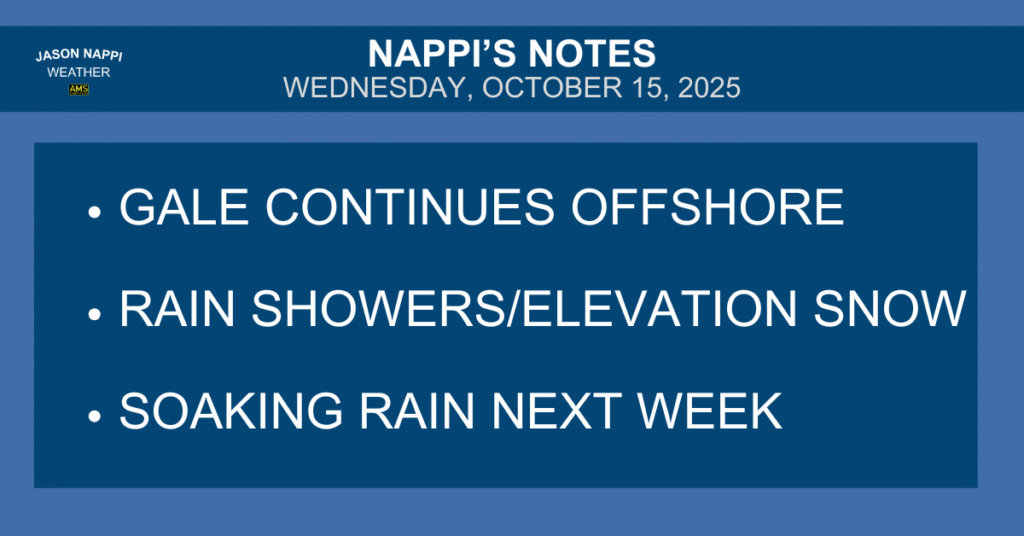 JASON NAPPI
WEATHER
AMS

NAPPI'S NOTES
WEDNESDAY, OCTOBER 15, 2025

• GALE CONTINUES OFFSHORE

• RAIN SHOWERS/ELEVATION SNOW

• SOAKING RAIN NEXT WEEK